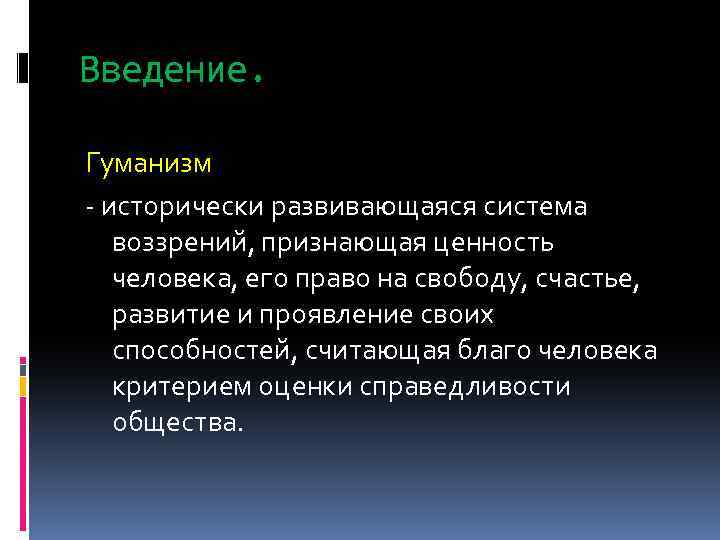 Введение.

Гуманизм

- исторически развивающаяся система воззрений, признающая ценность человека, его право на свободу, счастье, развитие и проявление своих способностей, считающая благо человека критерием оценки справедливости общества.